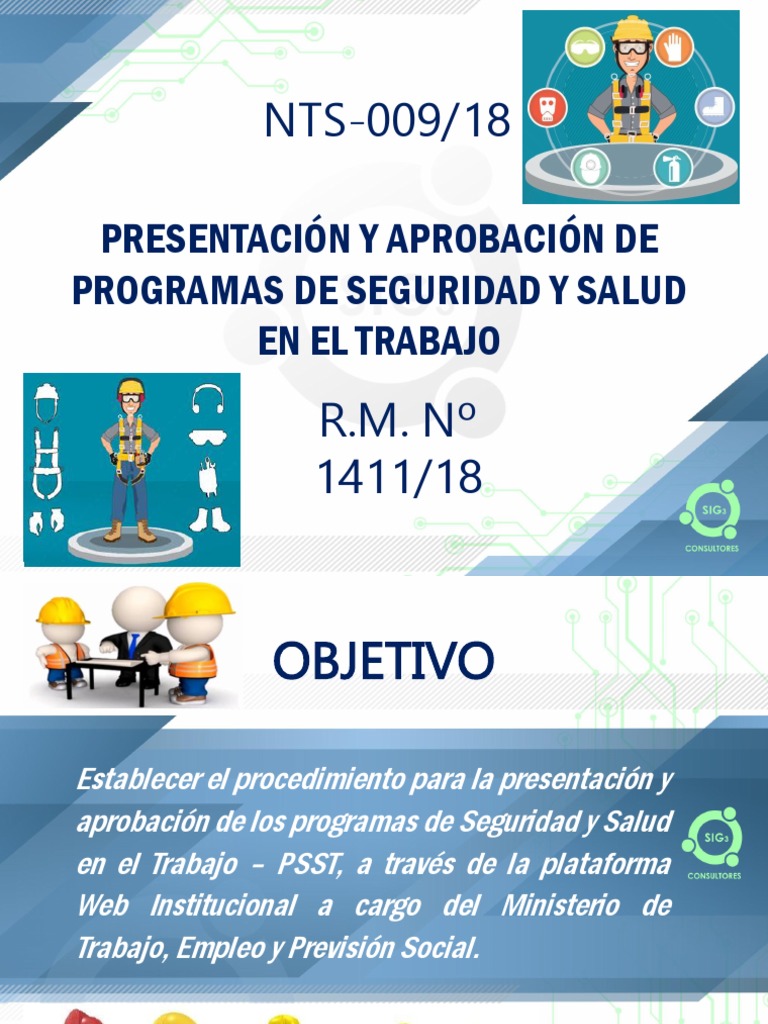 NTS-009/18

PRESENTACIÓN Y APROBACIÓN DE PROGRAMAS DE SEGURIDAD Y SALUD EN EL TRABAJO

R.M. Nº 1411/18

SIG3
CONSULTORES

OBJETIVO

Establecer el procedimiento para la presentación y aprobación de los programas de Seguridad y Salud en el Trabajo – PSST, a través de la plataforma Web Institucional a cargo del Ministerio de Trabajo, Empleo y Previsión Social.

SIG3
CONSULTORES